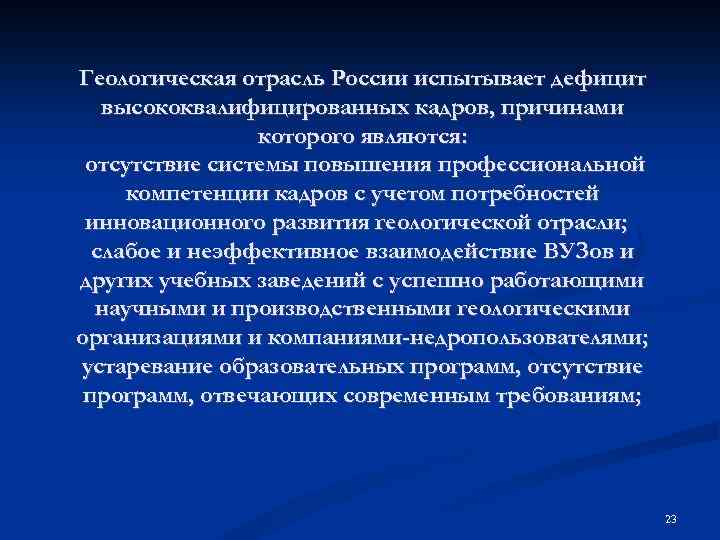 Геологическая отрасль России испытывает дефицит высококвалифицированных кадров, причинами которого являются:
отсутствие системы повышения профессиональной компетенции кадров с учетом потребностей инновационного развития геологической отрасли;
слабое и неэффективное взаимодействие ВУЗов и других учебных заведений с успешно работающими научными и производственными геологическими организациями и компаниями-недропользователями;
устаревание образовательных программ, отсутствие программ, отвечающих современным требованиям;

23